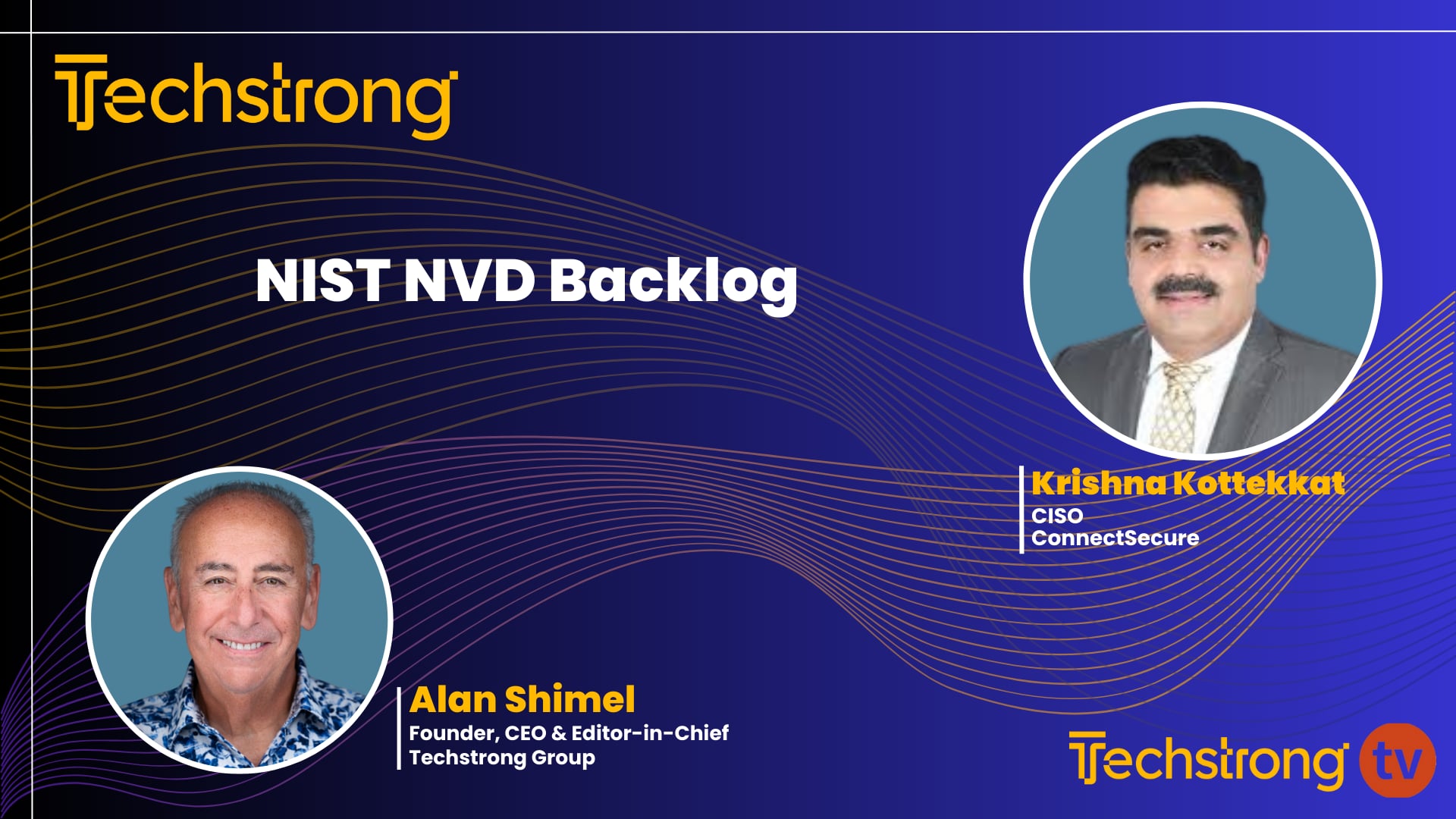 Techstrong

NIST NVD Backlog

Krishna Kottekkat
CISO
ConnectSecure

Alan Shimel
Founder, CEO & Editor-in-Chief
Techstrong Group

Techstrong tv